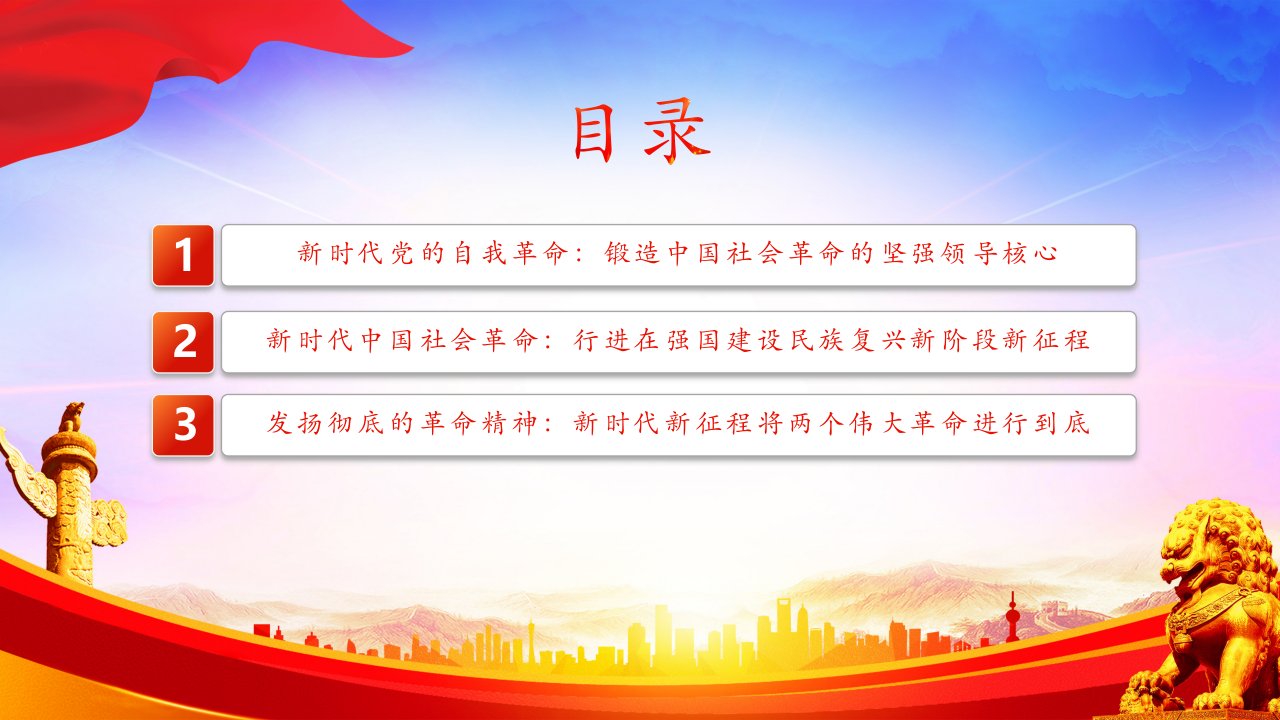 目录

1 新时代党的自我革命：锻造中国社会革命的坚强领导核心

2 新时代中国社会革命：行进在强国建设民族复兴新阶段新征程

3 发扬彻底的革命精神：新时代新征程将两个伟大革命进行到底